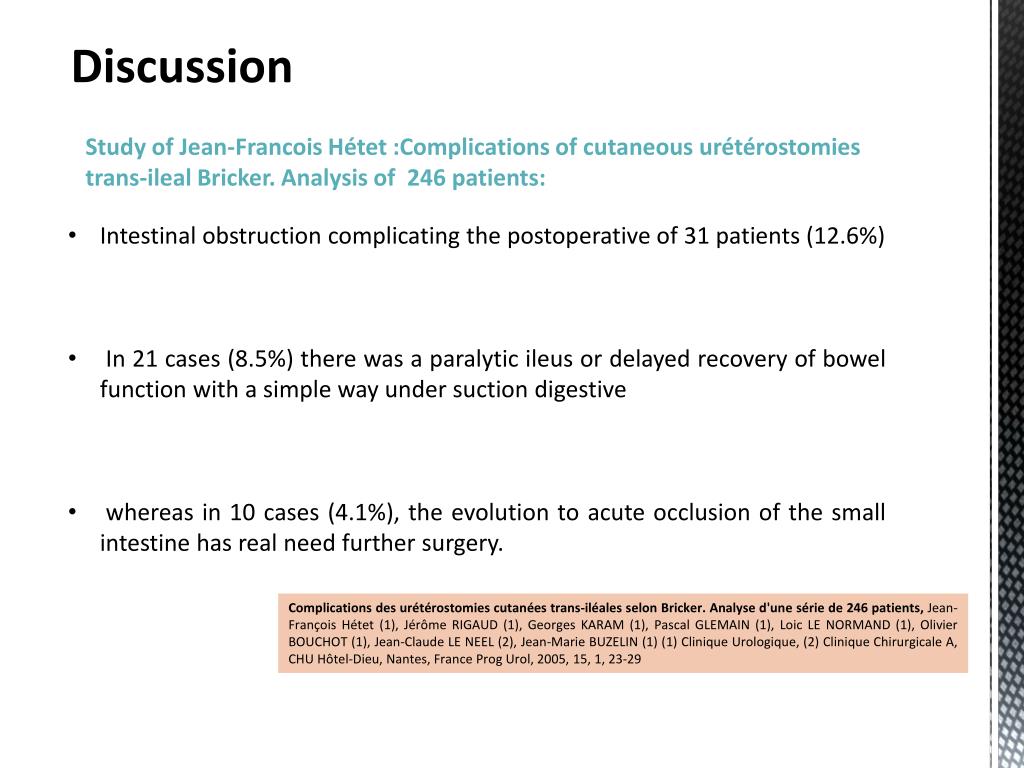 Discussion

Study of Jean-Francois Hétet :Complications of cutaneous urétérostomies trans-ileal Bricker. Analysis of 246 patients:

• Intestinal obstruction complicating the postoperative of 31 patients (12.6%)

• In 21 cases (8.5%) there was a paralytic ileus or delayed recovery of bowel function with a simple way under suction digestive

• whereas in 10 cases (4.1%), the evolution to acute occlusion of the small intestine has real need further surgery.

Complications des urétérostomies cutanées trans-iléales selon Bricker. Analyse d'une série de 246 patients, Jean-François Hétet (1), Jérôme RIGAUD (1), Georges KARAM (1), Pascal GLEMAIN (1), Loic LE NORMAND (1), Olivier BOUCHOT (1), Jean-Claude LE NEEL (2), Jean-Marie BUZELIN (1) (1) Clinique Urologique, (2) Clinique Chirurgicale A, CHU Hôtel-Dieu, Nantes, France Prog Urol, 2005, 15, 1, 23-29